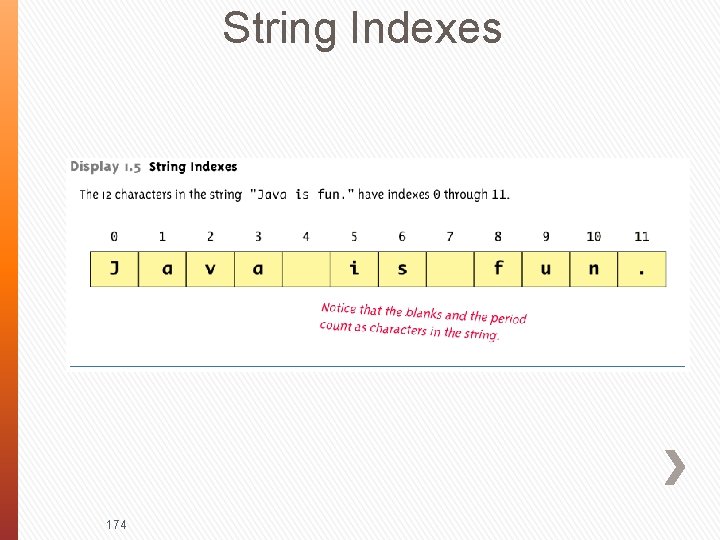 String Indexes

Display 1.5 String Indexes

The 12 characters in the string "Java is fun." have indexes 0 through 11.

| 0 | 1 | 2 | 3 | 4 | 5 | 6 | 7 | 8 | 9 | 10 | 11 |
|---|---|---|---|---|---|---|---|---|---|---|---|
| J | a | v | a |  | i | s |  | f | u | n | . |

Notice that the blanks and the period count as characters in the string.

174